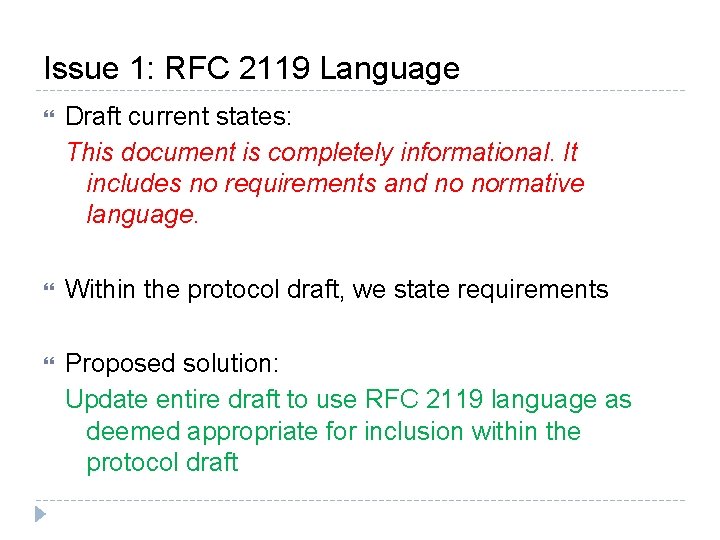 Issue 1: RFC 2119 Language

Draft current states:

This document is completely informational. It includes no requirements and no normative language.

Within the protocol draft, we state requirements

Proposed solution:

Update entire draft to use RFC 2119 language as deemed appropriate for inclusion within the protocol draft